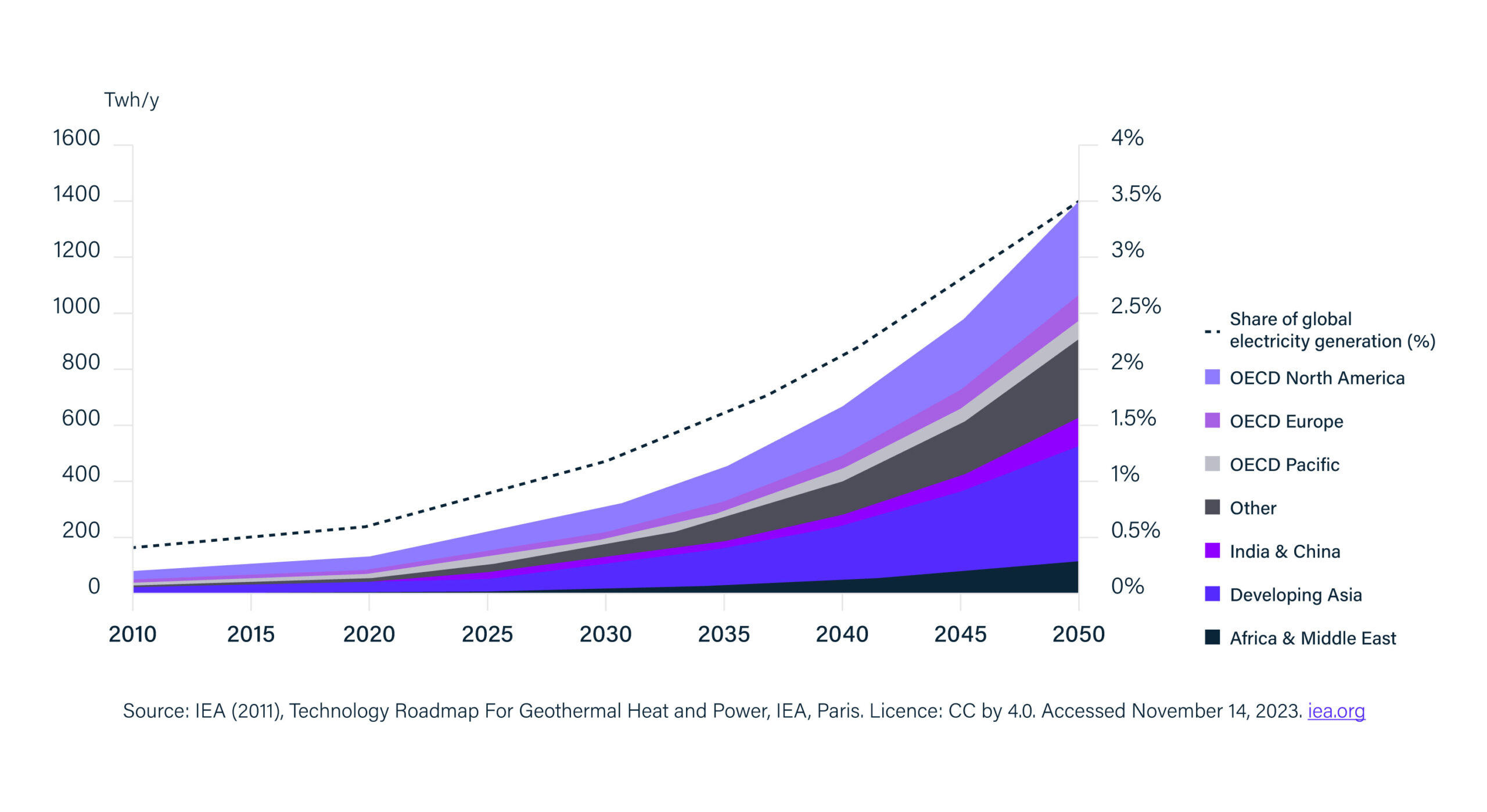 Twh/y

1600
1400
1200
1000
800
600
400
200
0

4%
3.5%
3%
2.5%
2%
1.5%
1%
0.5%
0%

2010 2015 2020 2025 2030 2035 2040 2045 2050

Share of global electricity generation (%)
OECD North America
OECD Europe
OECD Pacific
Other
India & China
Developing Asia
Africa & Middle East

Source: IEA (2011), Technology Roadmap For Geothermal Heat and Power, IEA, Paris. Licence: CC by 4.0. Accessed November 14, 2023. iea.org